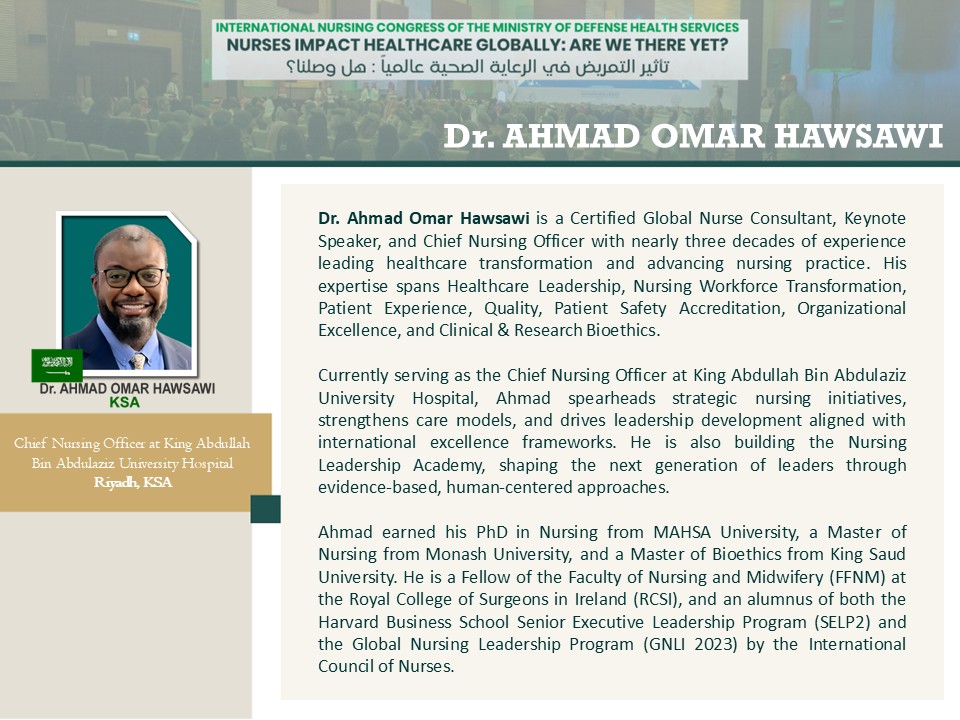 INTERNATIONAL NURSING CONGRESS OF THE MINISTRY OF DEFENSE HEALTH SERVICES
NURSES IMPACT HEALTHCARE GLOBALLY: ARE WE THERE YET?
تأثير التمريض في الرعاية الصحية عالمياً : هل وصلنا؟

Dr. AHMAD OMAR HAWSAWI

Dr. AHMAD OMAR HAWSAWI
KSA

Chief Nursing Officer at King Abdullah Bin Abdulaziz University Hospital
Riyadh, KSA

Dr. Ahmad Omar Hawsawi is a Certified Global Nurse Consultant, Keynote Speaker, and Chief Nursing Officer with nearly three decades of experience leading healthcare transformation and advancing nursing practice. His expertise spans Healthcare Leadership, Nursing Workforce Transformation, Patient Experience, Quality, Patient Safety Accreditation, Organizational Excellence, and Clinical & Research Bioethics.

Currently serving as the Chief Nursing Officer at King Abdullah Bin Abdulaziz University Hospital, Ahmad spearheads strategic nursing initiatives, strengthens care models, and drives leadership development aligned with international excellence frameworks. He is also building the Nursing Leadership Academy, shaping the next generation of leaders through evidence-based, human-centered approaches.

Ahmad earned his PhD in Nursing from MAHSA University, a Master of Nursing from Monash University, and a Master of Bioethics from King Saud University. He is a Fellow of the Faculty of Nursing and Midwifery (FFNM) at the Royal College of Surgeons in Ireland (RCSI), and an alumnus of both the Harvard Business School Senior Executive Leadership Program (SELP2) and the Global Nursing Leadership Program (GNLI 2023) by the International Council of Nurses.